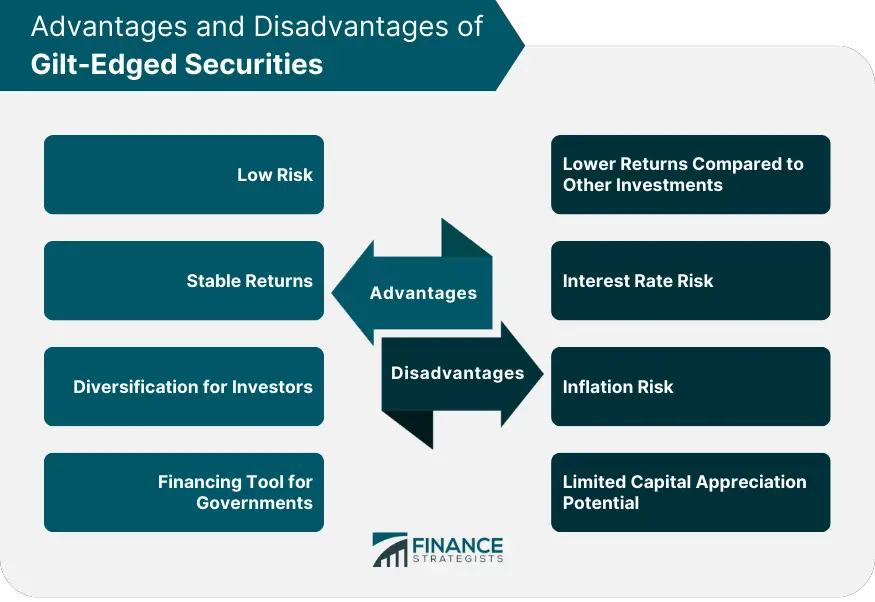 Advantages and Disadvantages of
Gilt-Edged Securities

Low Risk

Stable Returns

Diversification for Investors

Financing Tool for Governments

Advantages

Disadvantages

Lower Returns Compared to Other Investments

Interest Rate Risk

Inflation Risk

Limited Capital Appreciation Potential

FINANCE STRATEGISTS